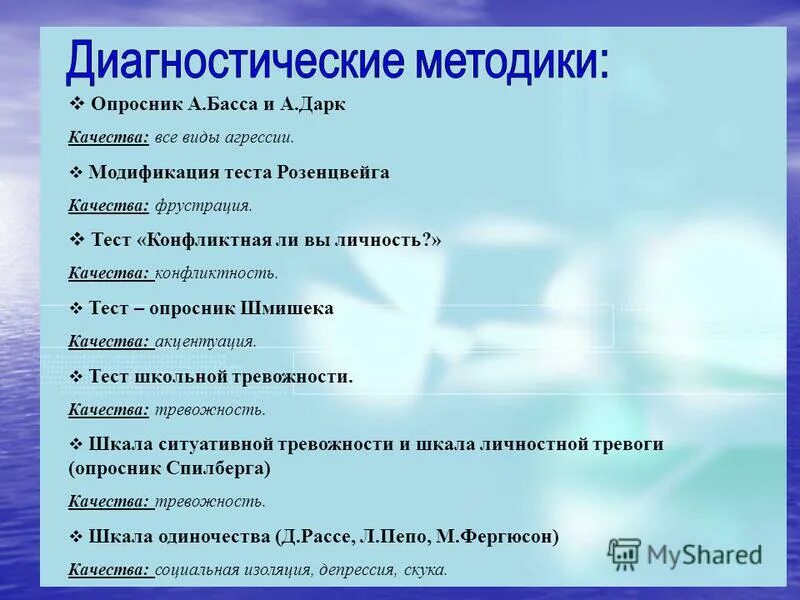 Диагностические методики:

❖ Опросник А.Басса и А.Дарк

Качества: все виды агрессии.

❖ Модификация теста Розенцвейга

Качества: фрустрация.

❖ Тест «Конфликтная ли вы личность?»

Качества: конфликтность.

❖ Тест – опросник Шмишека

Качества: акцентуация.

❖ Тест школьной тревожности.

Качества: тревожность.

❖ Шкала ситуативной тревожности и шкала личностной тревоги (опросник Спилберга)

Качества: тревожность.

❖ Шкала одиночества (Д.Рассе, Л.Пепо, М.Фергюсон)

Качества: социальная изоляция, депрессия, скука.

MyShared